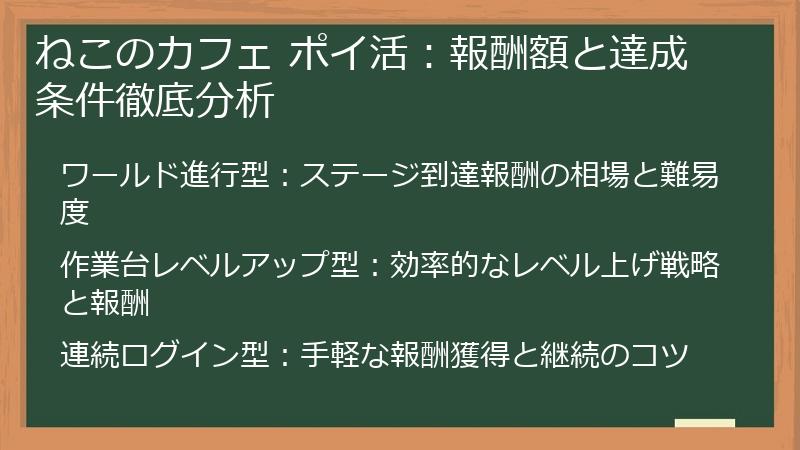 ねこのカフェ ポイ活：報酬額と達成条件徹底分析

ワールド進行型：ステージ到達報酬の相場と難易度

作業台レベルアップ型：効率的なレベル上げ戦略と報酬

連続ログイン型：手軽な報酬獲得と継続のコツ